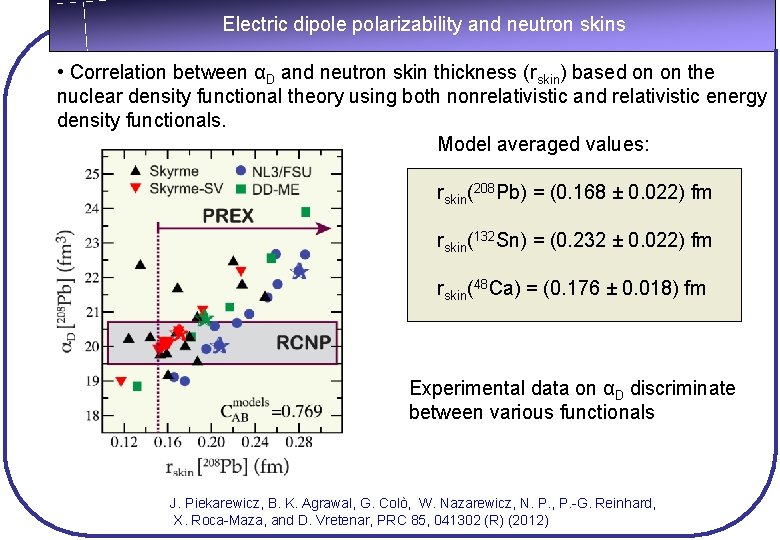 Electric dipole polarizability and neutron skins

• Correlation between $\alpha_D$ and neutron skin thickness ($r_{skin}$) based on on the nuclear density functional theory using both nonrelativistic and relativistic energy density functionals.

Skyrme
Skyrme-SV
NL3/FSU
DD-ME
PREX
RCNP
$C_{AB}^{models}=0.769$
$\alpha_D$ [$^{208}$Pb] (fm$^3$)
25
24
23
22
21
20
19
18
0.12
0.16
0.20
0.24
0.28
$r_{skin}$ [$^{208}$Pb] (fm)

Model averaged values:

$r_{skin}(^{208}Pb) = (0.168 \pm 0.022)$ fm

$r_{skin}(^{132}Sn) = (0.232 \pm 0.022)$ fm

$r_{skin}(^{48}Ca) = (0.176 \pm 0.018)$ fm

Experimental data on $\alpha_D$ discriminate between various functionals

J. Piekarewicz, B. K. Agrawal, G. Colò, W. Nazarewicz, N. P., P.-G. Reinhard, X. Roca-Maza, and D. Vretenar, PRC 85, 041302 (R) (2012)